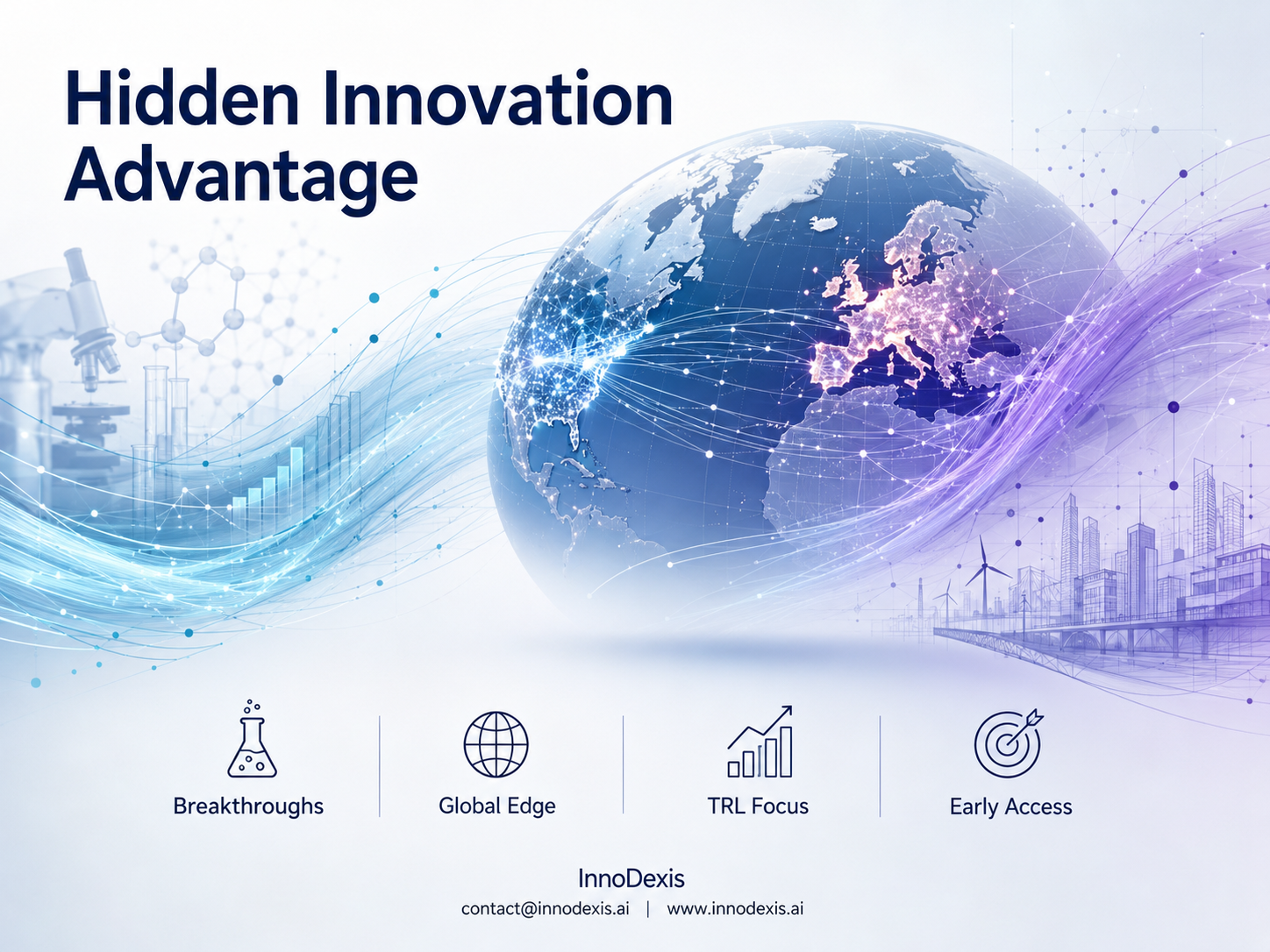 Hidden Innovation Advantage

Breakthroughs

Global Edge

TRL Focus

Early Access

InnoDexis

contact@innodexis.ai | www.innodexis.ai